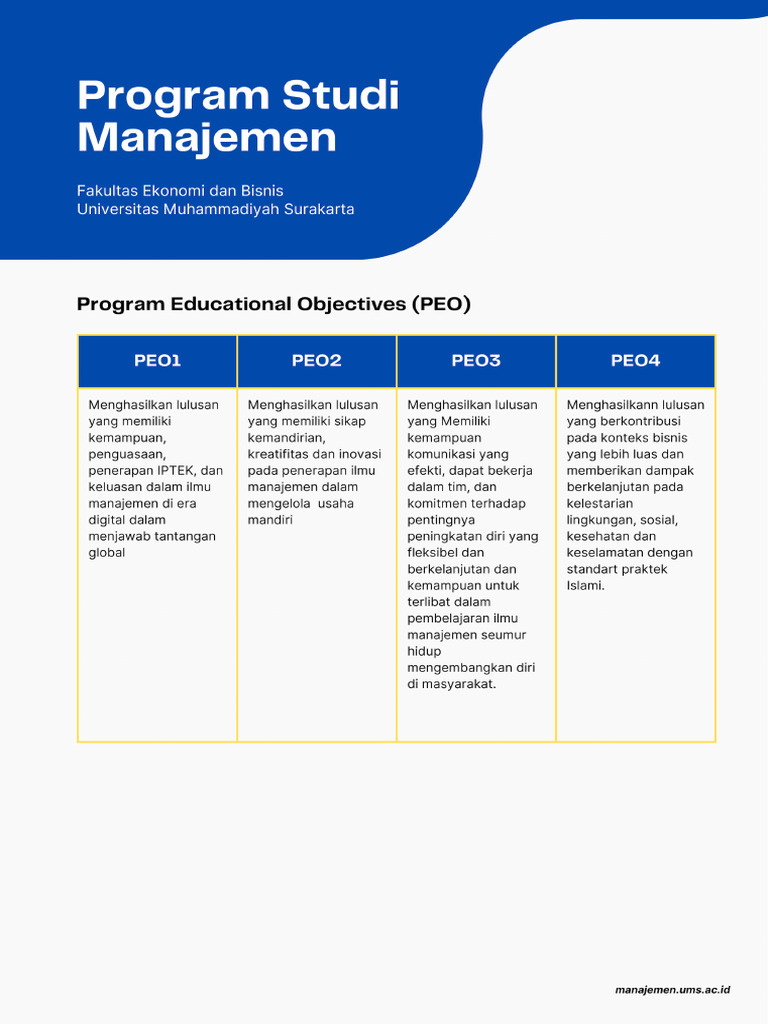 Program Studi Manajemen

Fakultas Ekonomi dan Bisnis
Universitas Muhammadiyah Surakarta

Program Educational Objectives (PEO)

| PEO1 | PEO2 | PEO3 | PEO4 |
|---|---|---|---|
| Menghasilkan lulusan yang memiliki kemampuan, penguasaan, penerapan IPTEK, dan keluasan dalam ilmu manajemen di era digital dalam menjawab tantangan global | Menghasilkan lulusan yang memiliki sikap kemandirian, kreatifitas dan inovasi pada penerapan ilmu manajemen dalam mengelola usaha mandiri | Menghasilkan lulusan yang Memiliki kemampuan komunikasi yang efekti, dapat bekerja dalam tim, dan komitmen terhadap pentingnya peningkatan diri yang fleksibel dan berkelanjutan dan kemampuan untuk terlibat dalam pembelajaran ilmu manajemen seumur hidup mengembangkan diri di masyarakat. | Menghasilkann lulusan yang berkontribusi pada konteks bisnis yang lebih luas dan memberikan dampak berkelanjutan pada kelestarian lingkungan, sosial, kesehatan dan keselamatan dengan standart praktek Islami. |

manajemen.ums.ac.id